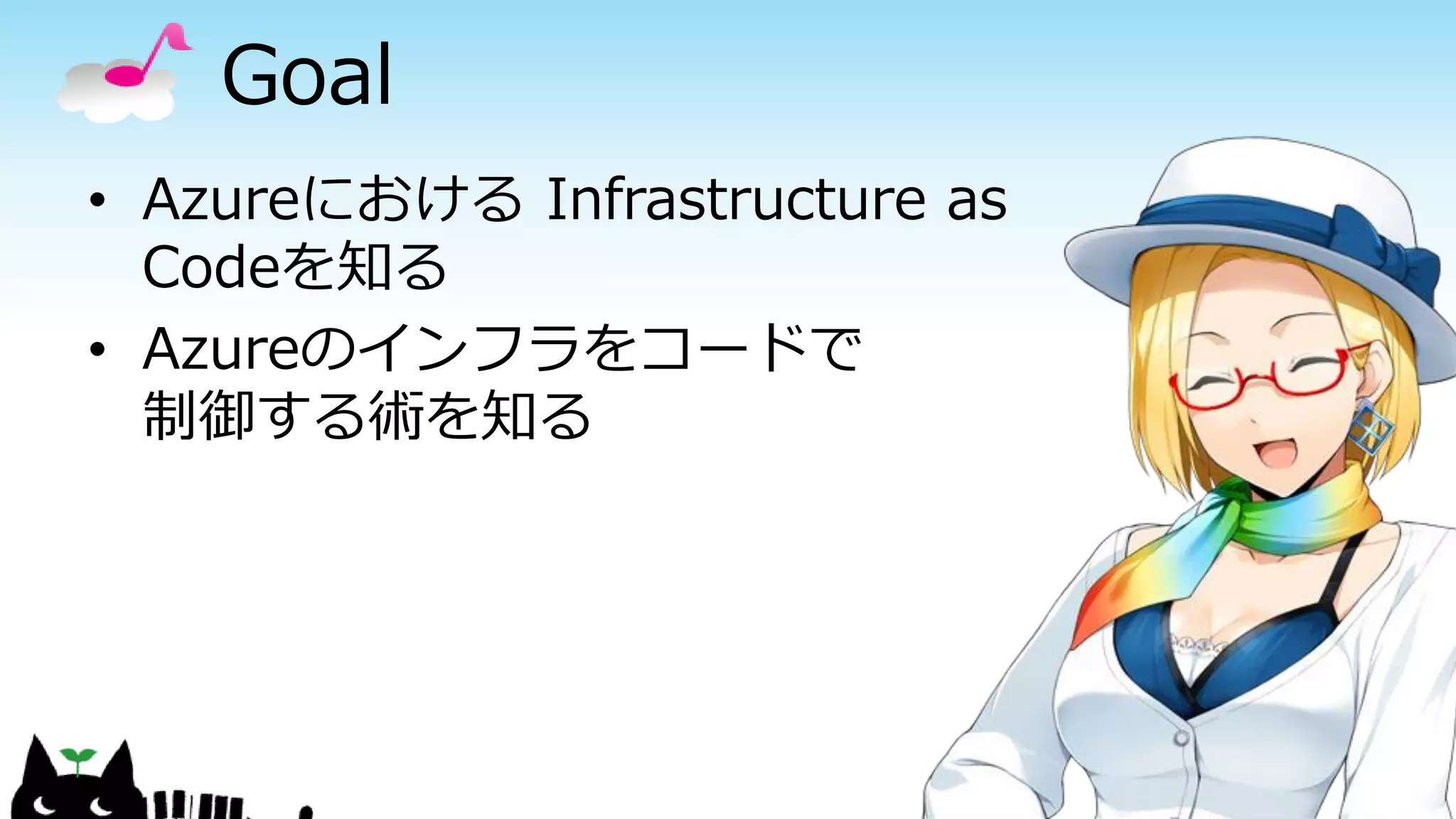 Goal

• Azureにおける Infrastructure as Codeを知る
• Azureのインフラをコードで制御する術を知る